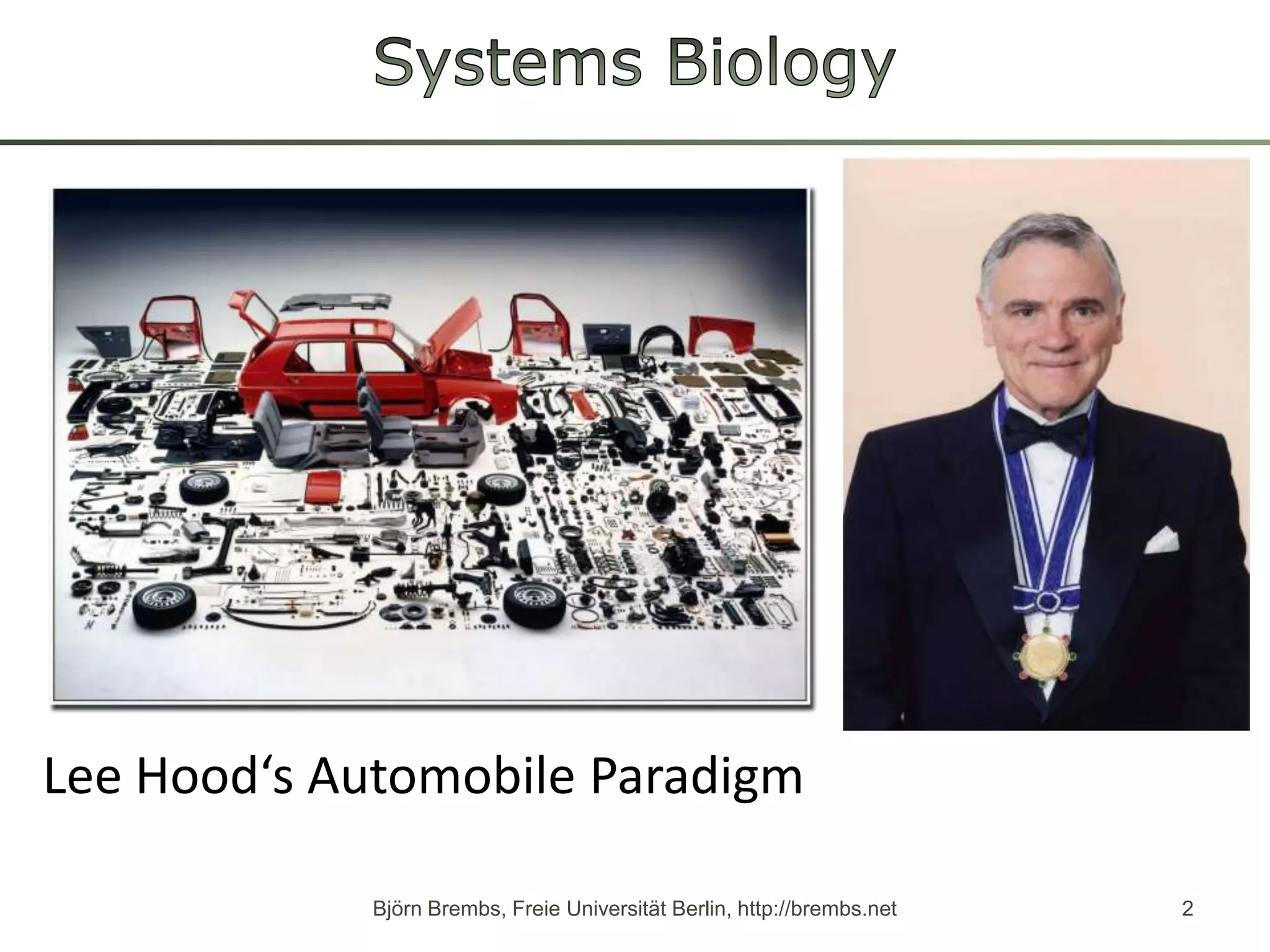 Systems Biology

Lee Hood‘s Automobile Paradigm

Björn Brembs, Freie Universität Berlin, http://brembs.net

2